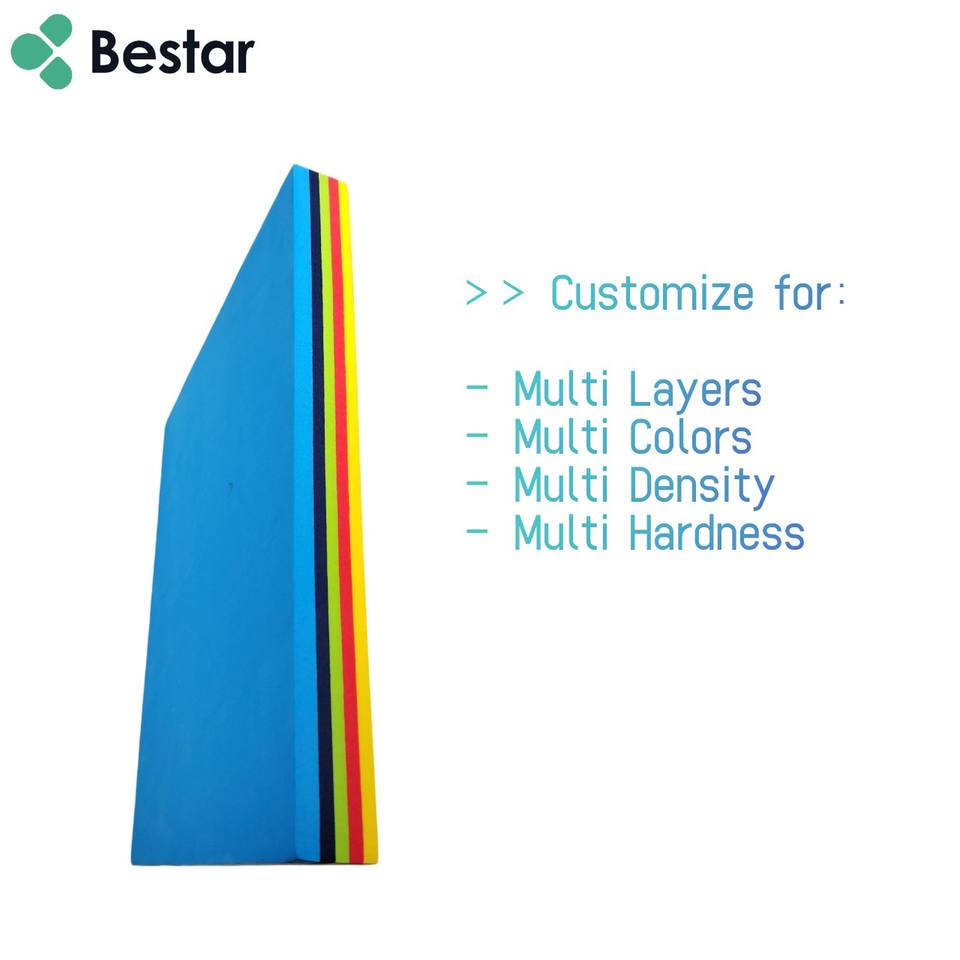 Bestar

>> Customize for:

- Multi Layers
- Multi Colors
- Multi Density
- Multi Hardness